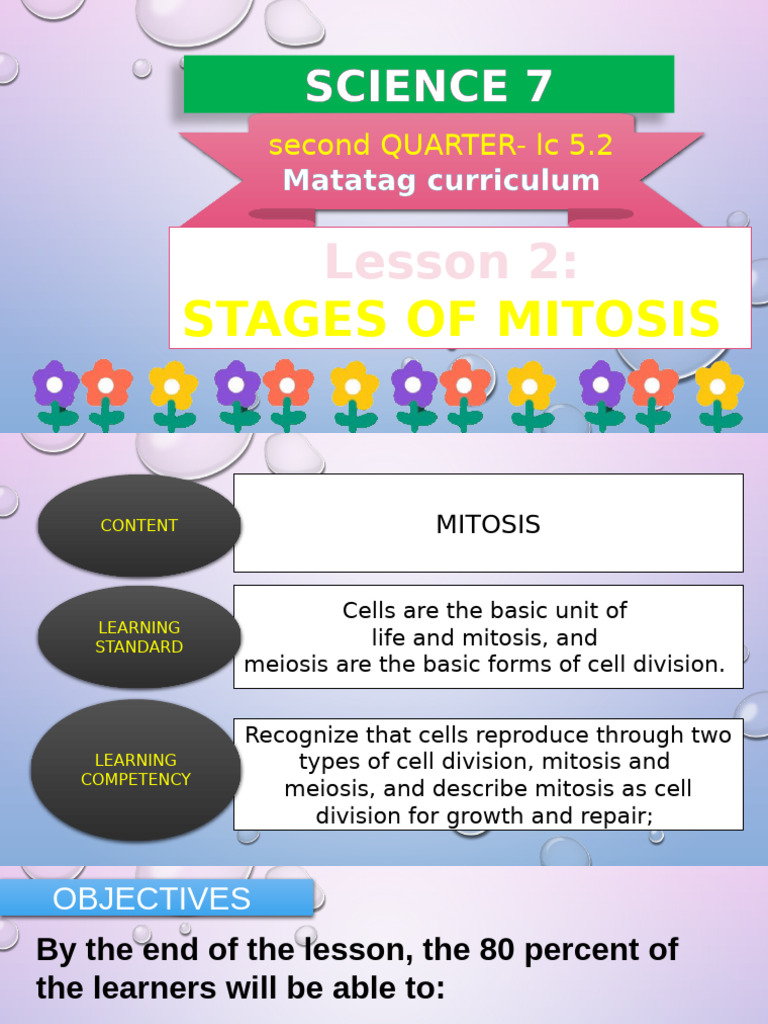 SCIENCE 7

second QUARTER- lc 5.2
Matatag curriculum

Lesson 2:
STAGES OF MITOSIS

CONTENT

MITOSIS

LEARNING STANDARD

Cells are the basic unit of life and mitosis, and meiosis are the basic forms of cell division.

LEARNING COMPETENCY

Recognize that cells reproduce through two types of cell division, mitosis and meiosis, and describe mitosis as cell division for growth and repair;

OBJECTIVES

By the end of the lesson, the 80 percent of the learners will be able to: